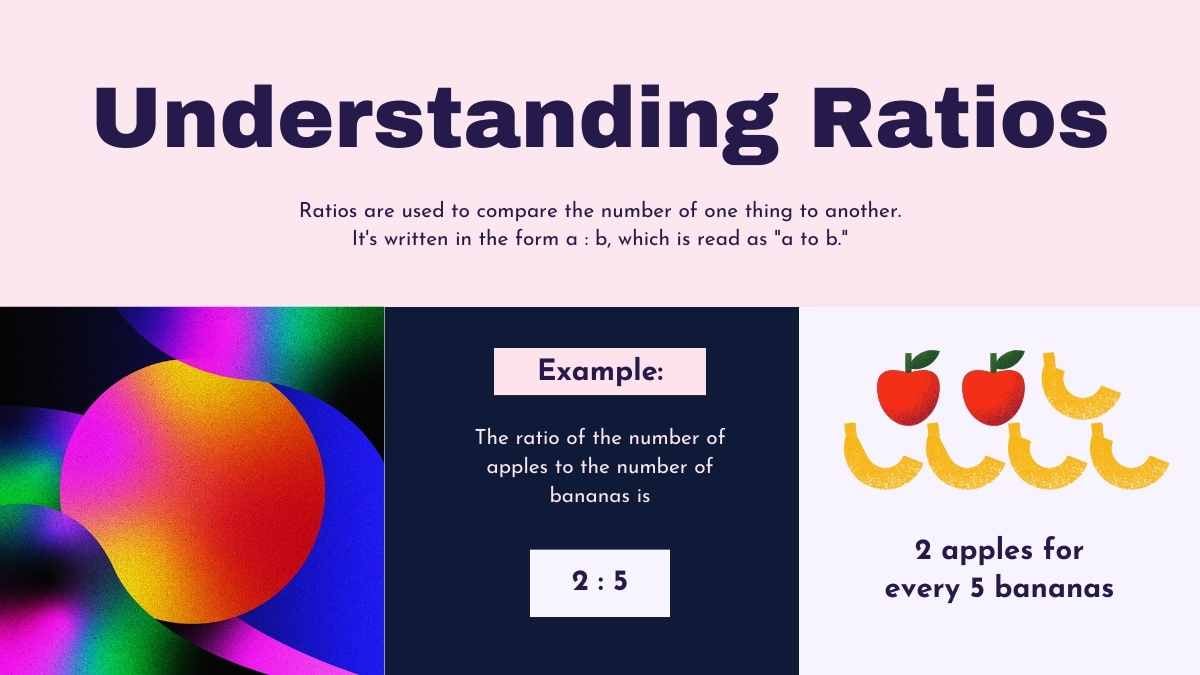 Understanding Ratios

Ratios are used to compare the number of one thing to another. It's written in the form a : b, which is read as "a to b."

Example:

The ratio of the number of apples to the number of bananas is

2 : 5

2 apples for every 5 bananas